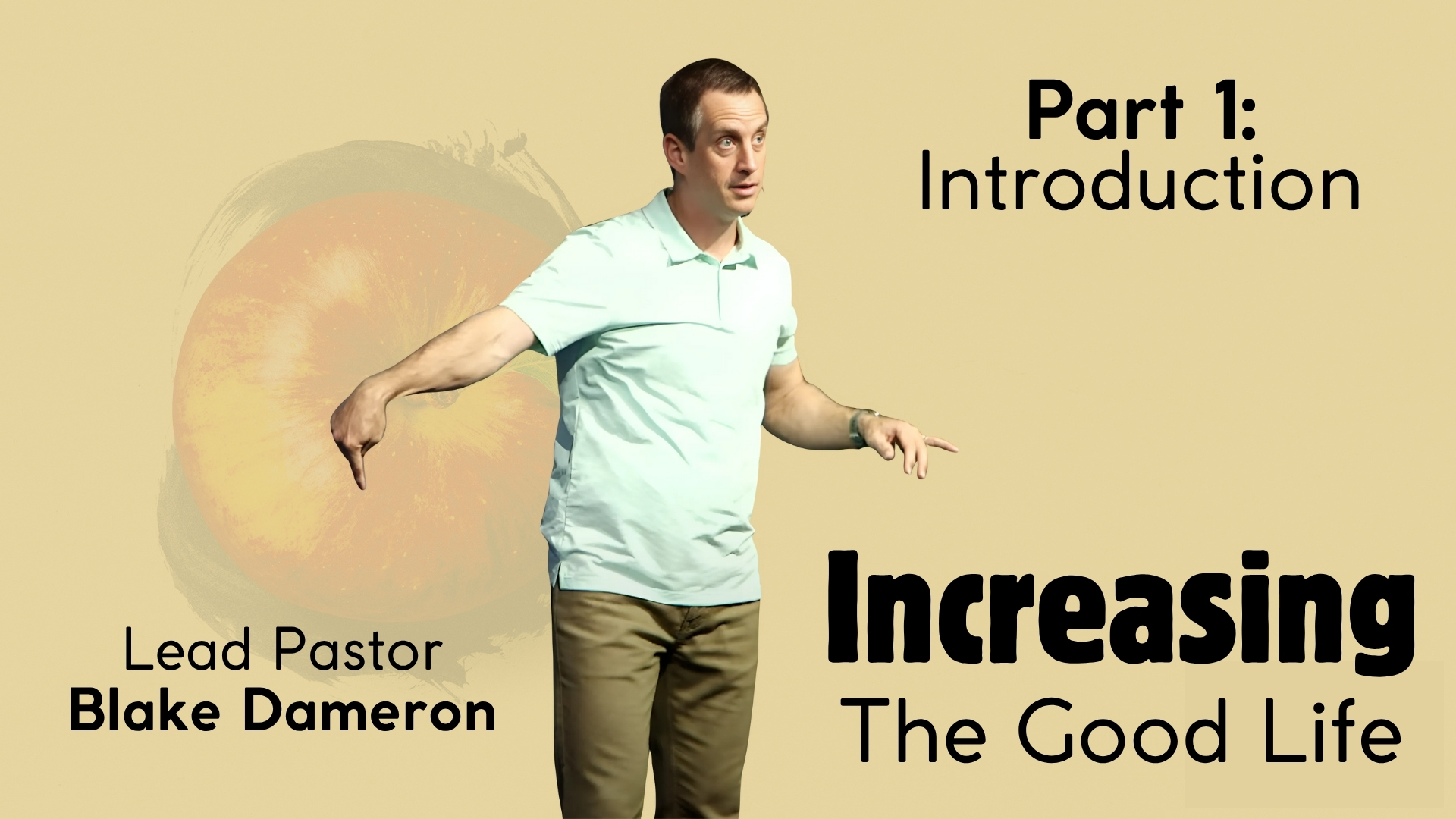 Part 1:
Introduction

Lead Pastor
Blake Dameron

Increasing
The Good Life